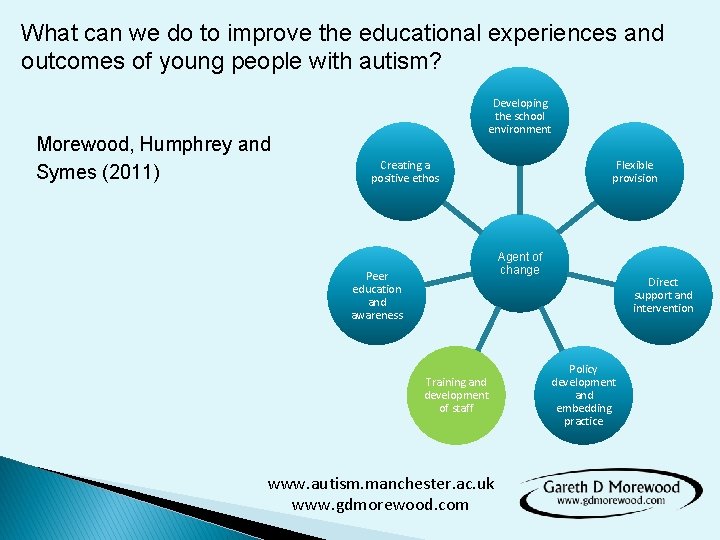 What can we do to improve the educational experiences and outcomes of young people with autism?

Morewood, Humphrey and Symes (2011)

Developing the school environment

Creating a positive ethos

Flexible provision

Agent of change

Peer education and awareness

Direct support and intervention

Training and development of staff

Policy development and embedding practice

www.autism.manchester.ac.uk
www.gdmorewood.com

Gareth D Morewood
www.gdmorewood.com